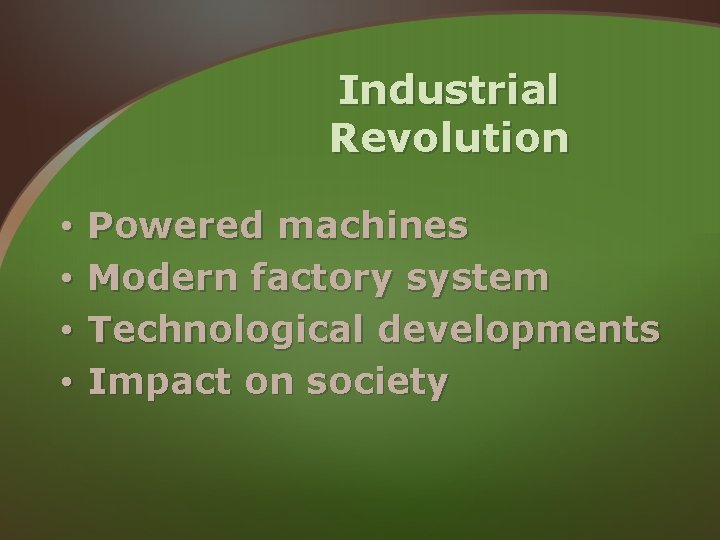 Industrial Revolution

• Powered machines
• Modern factory system
• Technological developments
• Impact on society